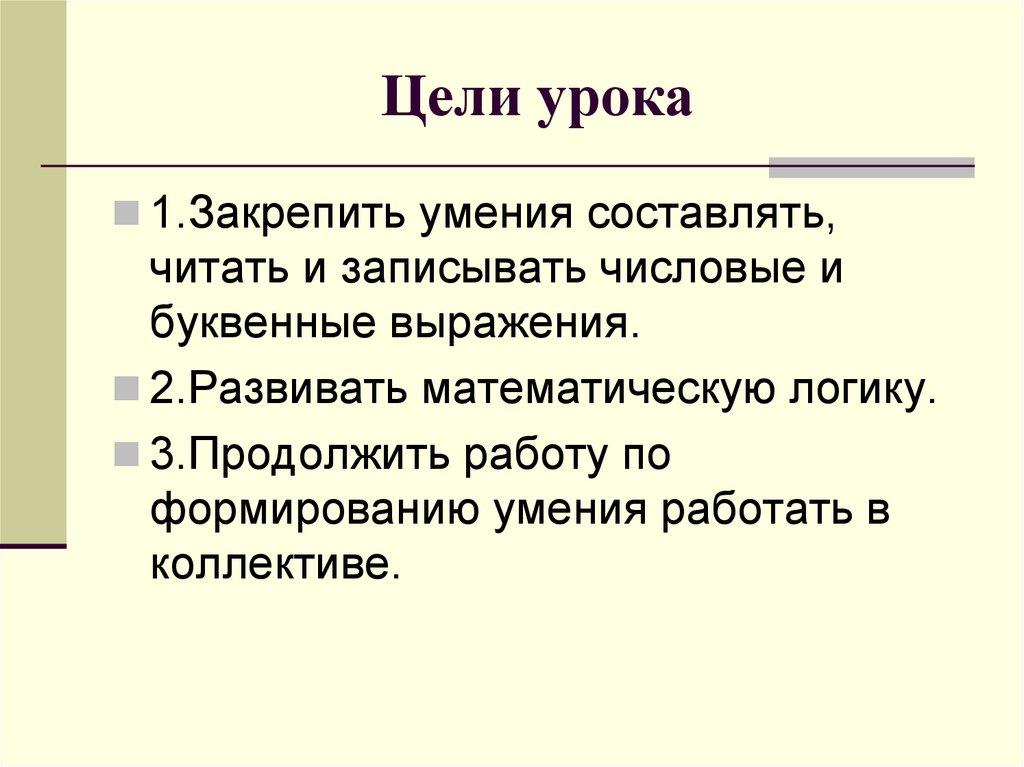 Цели урока

1.Закрепить умения составлять, читать и записывать числовые и буквенные выражения.

2.Развивать математическую логику.

3.Продолжить работу по формированию умения работать в коллективе.